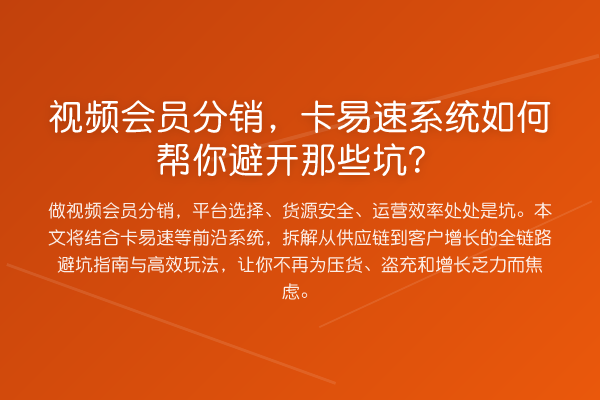 视频会员分销，卡易速系统如何帮你避开那些坑？

做视频会员分销，平台选择、货源安全、运营效率处处是坑。本文将结合卡易速等前沿系统，拆解从供应链到客户增长的全链路避坑指南与高效玩法，让你不再为压货、盗充和增长乏力而焦虑。